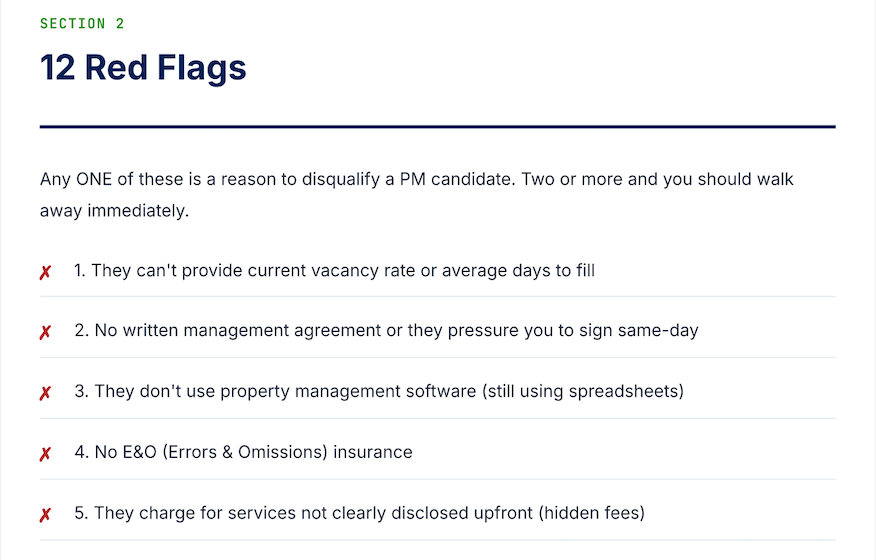 SECTION 2

12 Red Flags

Any ONE of these is a reason to disqualify a PM candidate. Two or more and you should walk away immediately.

✗ 1. They can't provide current vacancy rate or average days to fill

✗ 2. No written management agreement or they pressure you to sign same-day

✗ 3. They don't use property management software (still using spreadsheets)

✗ 4. No E&O (Errors & Omissions) insurance

✗ 5. They charge for services not clearly disclosed upfront (hidden fees)